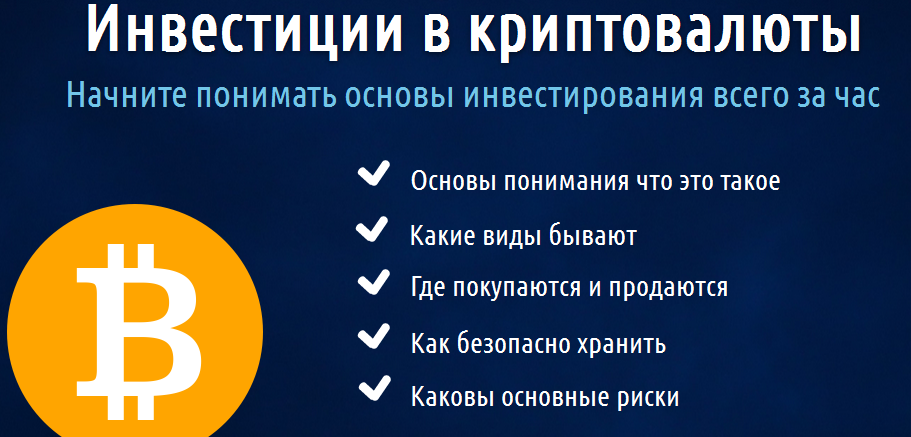 Инвестиции в криптовалюты

Начните понимать основы инвестирования всего за час

Основы понимания что это такое

Какие виды бывают

Где покупаются и продаются

Как безопасно хранить

Каковы основные риски